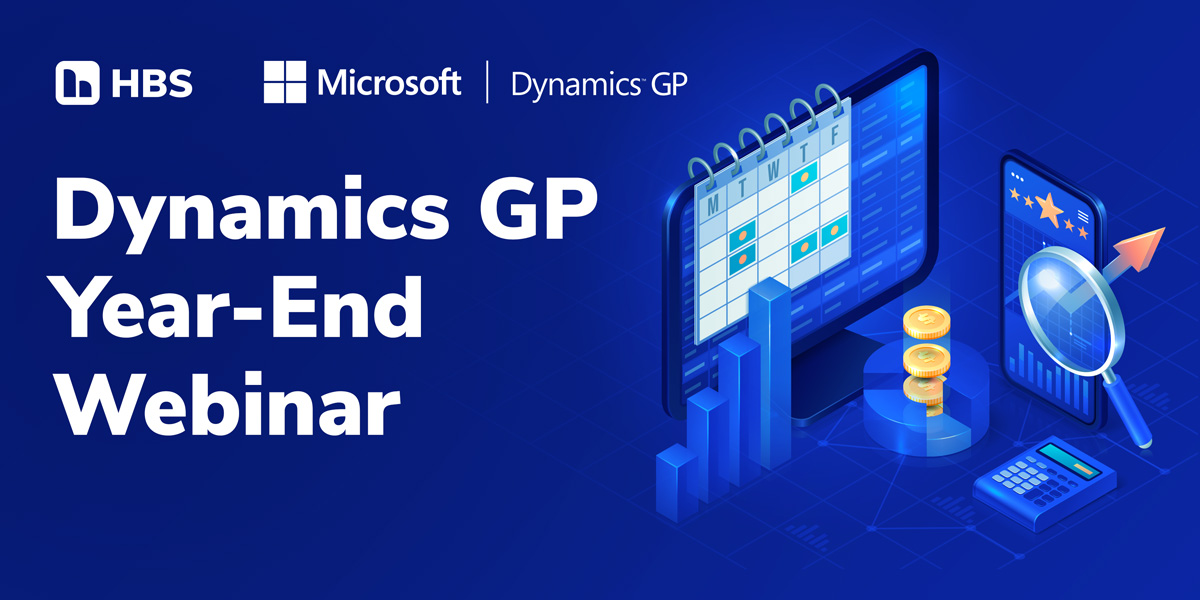 HBS Microsoft | Dynamics GP

Dynamics GP Year-End Webinar

M T W T F